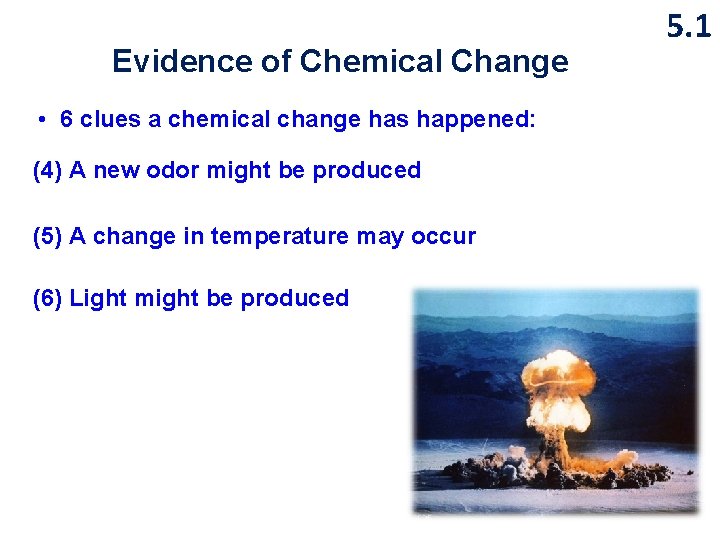 5.1

Evidence of Chemical Change

• 6 clues a chemical change has happened:

(4) A new odor might be produced

(5) A change in temperature may occur

(6) Light might be produced